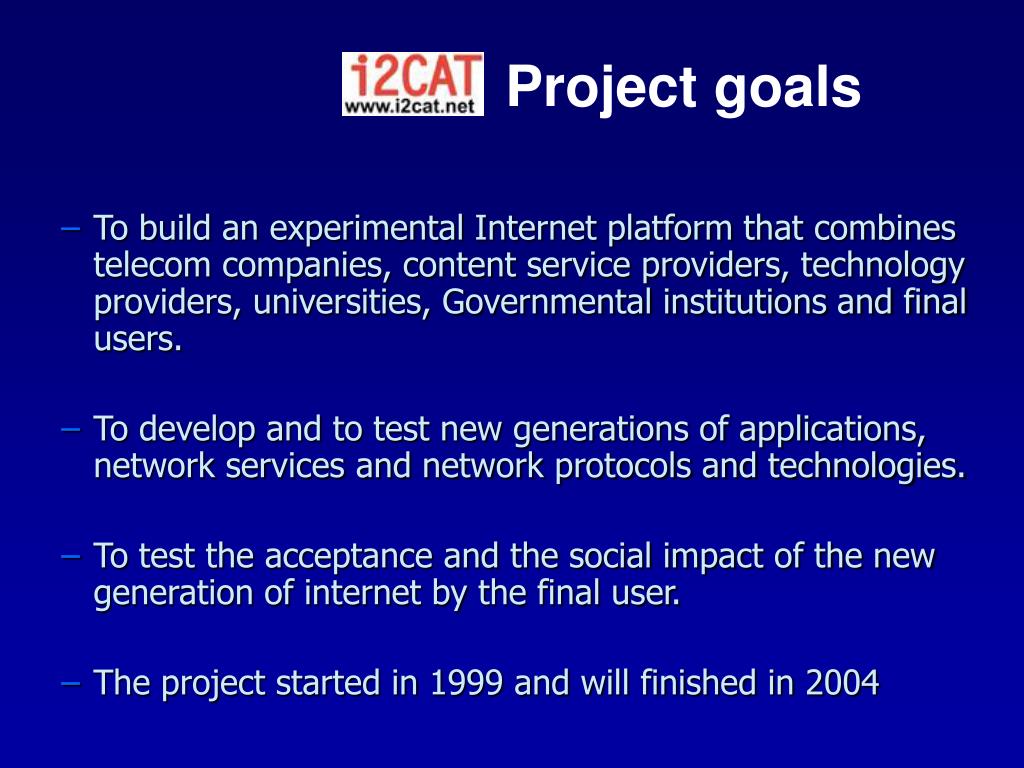 i2CAT
www.i2cat.net

Project goals

– To build an experimental Internet platform that combines telecom companies, content service providers, technology providers, universities, Governmental institutions and final users.

– To develop and to test new generations of applications, network services and network protocols and technologies.

– To test the acceptance and the social impact of the new generation of internet by the final user.

– The project started in 1999 and will finished in 2004